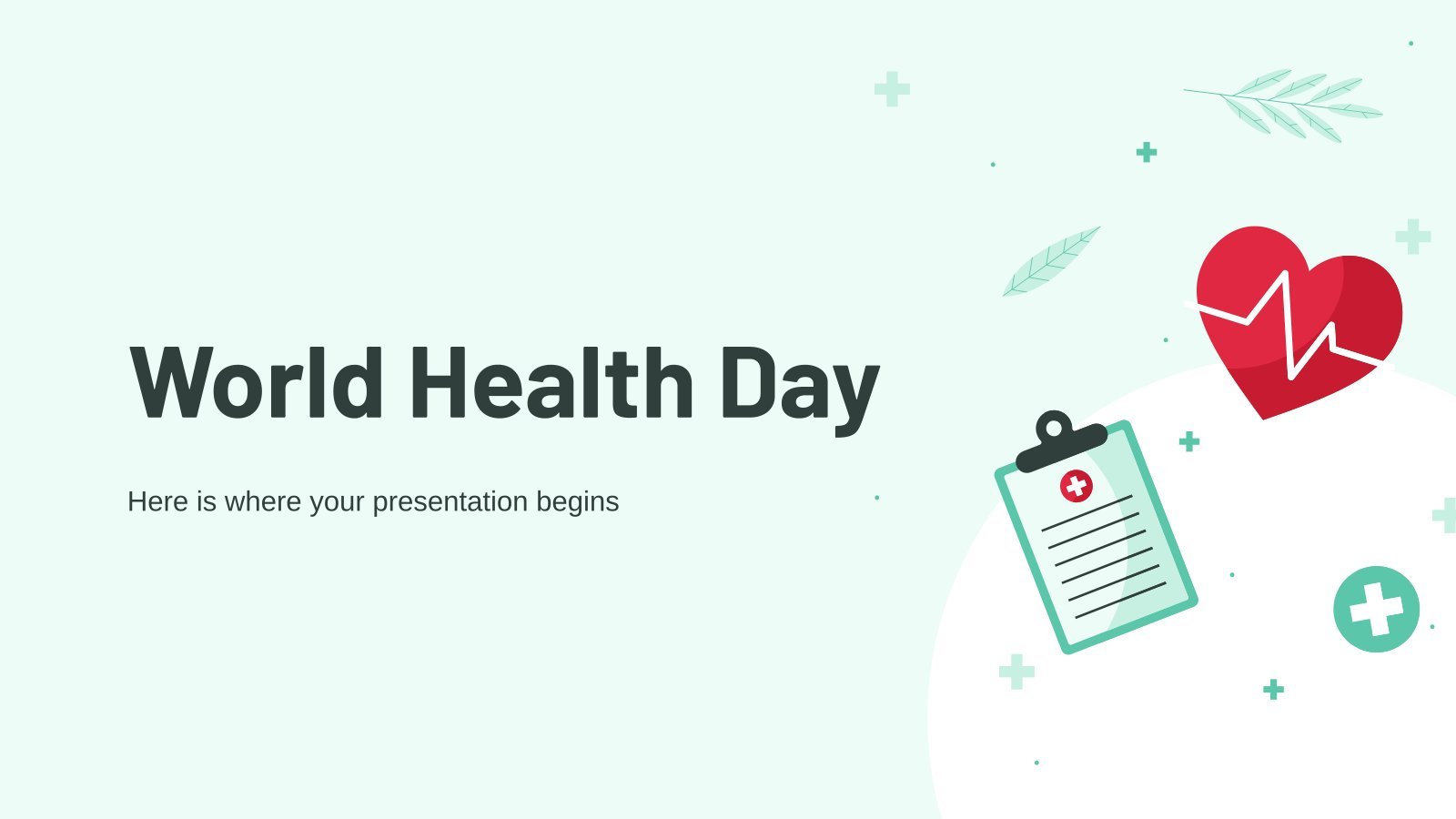 World Health Day

Here is where your presentation begins